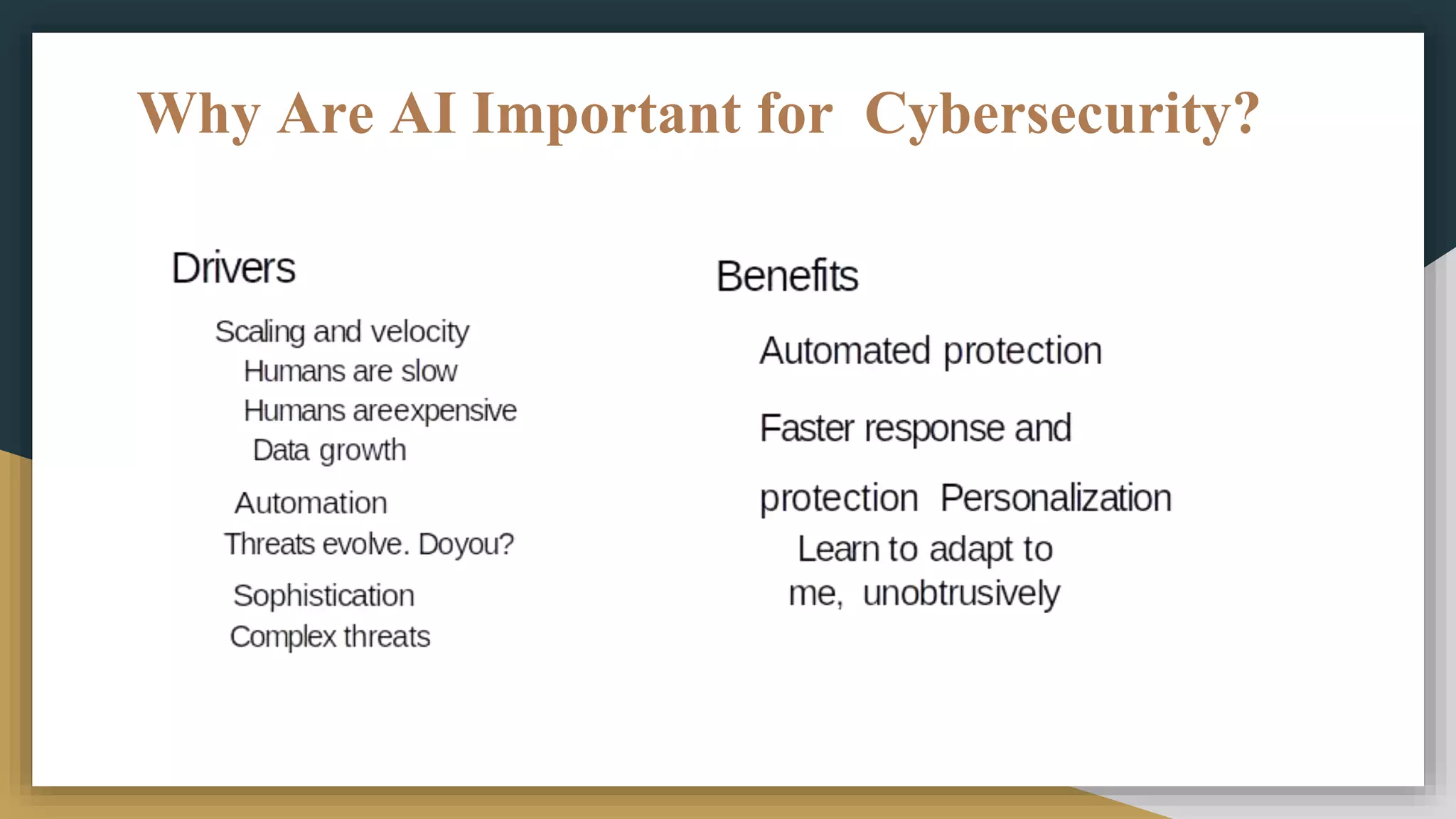 Why Are AI Important for Cybersecurity?

Drivers

Scaling and velocity
Humans are slow
Humans areexpensive
Data growth

Automation
Threats evolve. Doyou?

Sophistication
Complex threats

Benefits

Automated protection

Faster response and

protection Personalization

Learn to adapt to me, unobtrusively